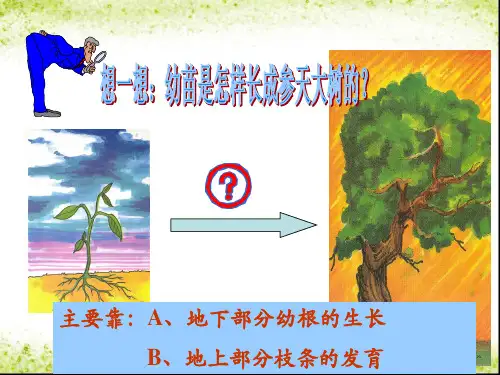 想一想：幼苗是怎样长成参天大树的？

?

主要靠：A、地下部分幼根的生长

B、地上部分枝条的发育